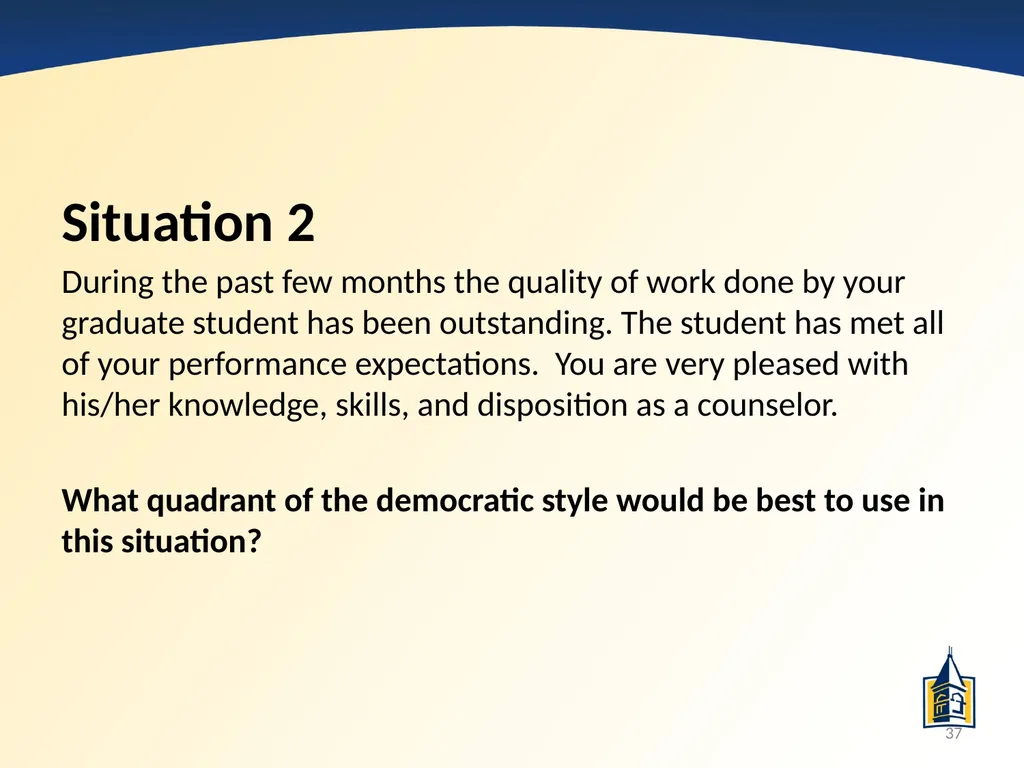 Situation 2

During the past few months the quality of work done by your graduate student has been outstanding. The student has met all of your performance expectations.  You are very pleased with his/her knowledge, skills, and disposition as a counselor.

What quadrant of the democratic style would be best to use in this situation?

37